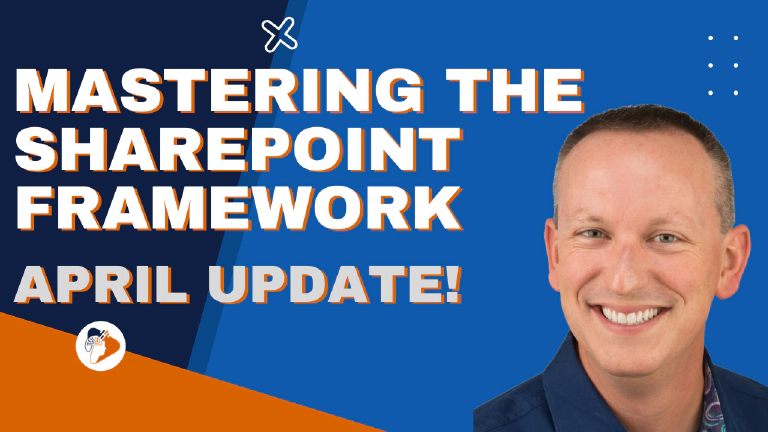 MASTERING THE SHAREPOINT FRAMEWORK

APRIL UPDATE!